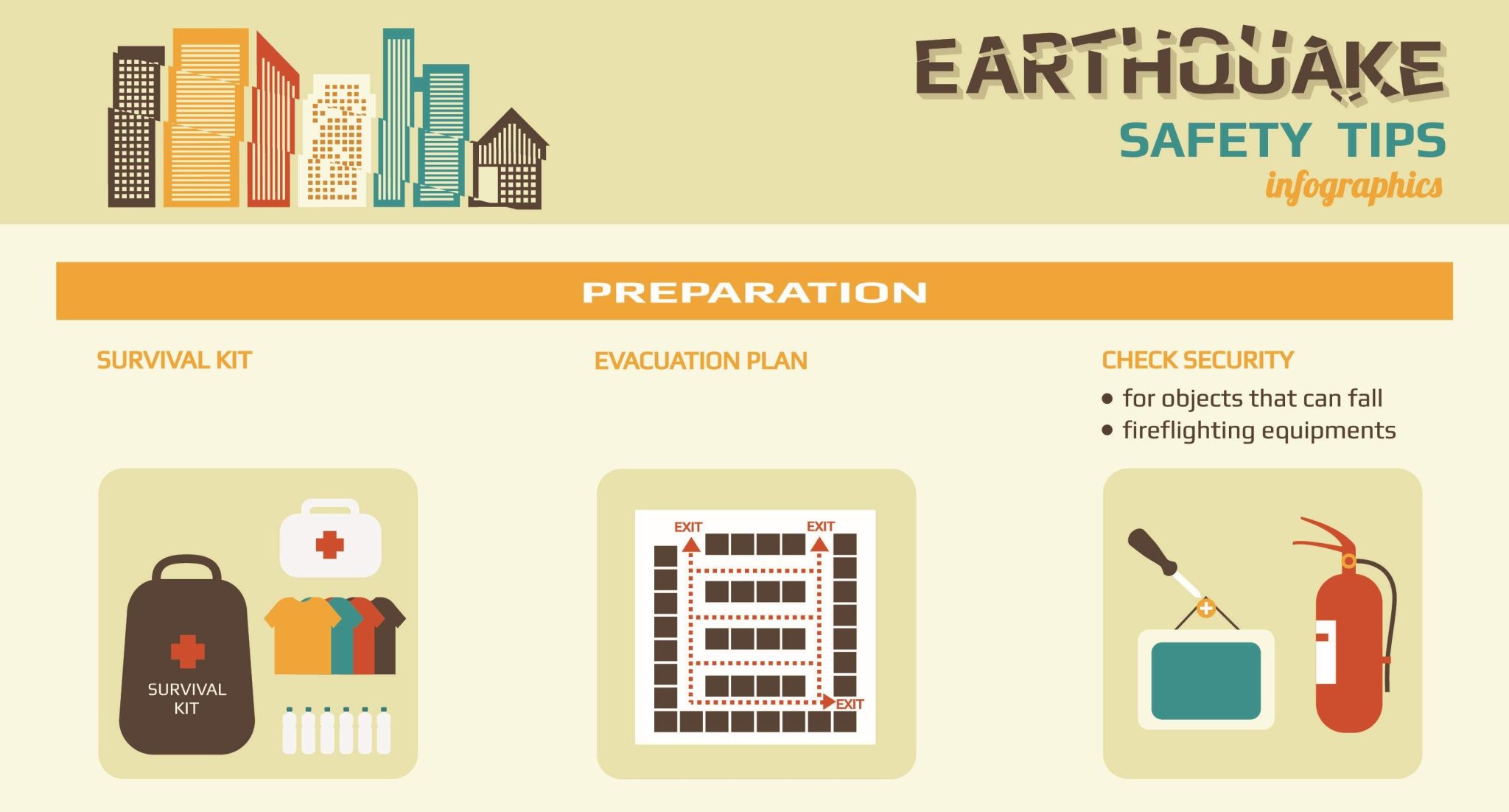 EARTHQUAKE
SAFETY TIPS
infographics

PREPARATION

SURVIVAL KIT

EVACUATION PLAN

CHECK SECURITY
• for objects that can fall
• fireflighting equipments

SURVIVAL KIT

EXIT
EXIT
EXIT